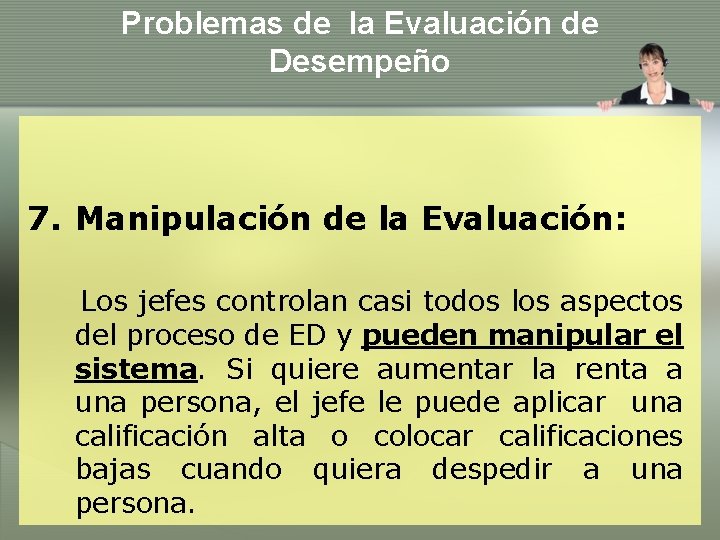 Problemas de la Evaluación de Desempeño

7. Manipulación de la Evaluación:

Los jefes controlan casi todos los aspectos del proceso de ED y pueden manipular el sistema. Si quiere aumentar la renta a una persona, el jefe le puede aplicar una calificación alta o colocar calificaciones bajas cuando quiera despedir a una persona.